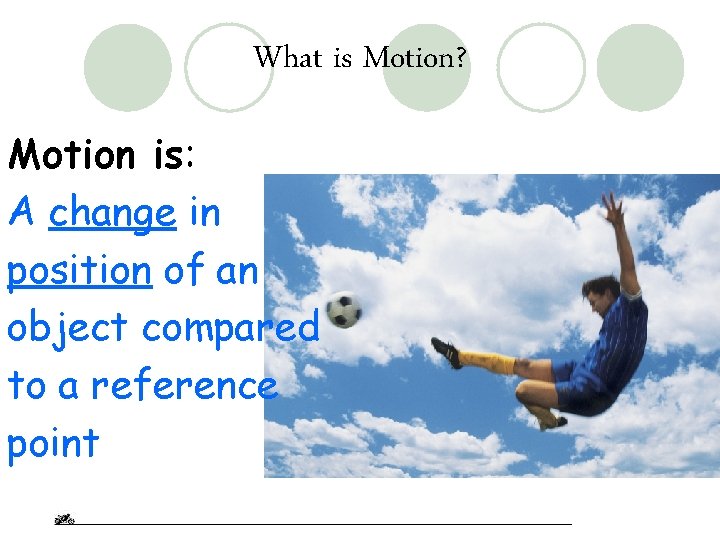 What is Motion?

Motion is:

A change in position of an object compared to a reference point